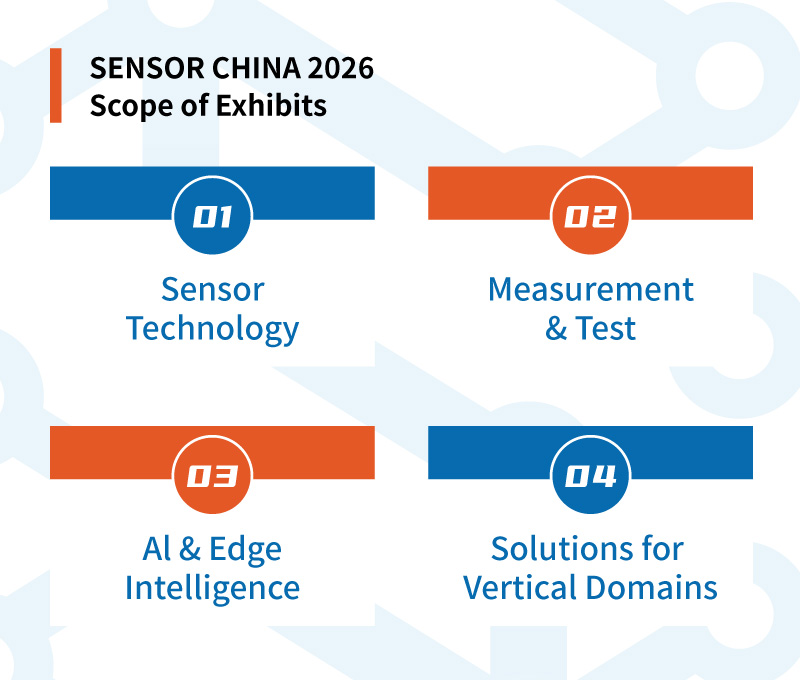 SENSOR CHINA 2026
Scope of Exhibits

01

Sensor Technology

02

Measurement & Test

03

AI & Edge Intelligence

04

Solutions for Vertical Domains